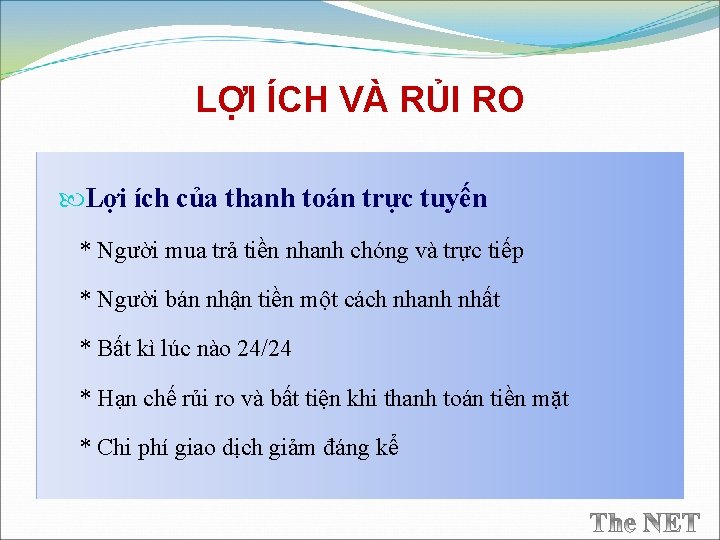 LỢI ÍCH VÀ RỦI RO

Lợi ích của thanh toán trực tuyến

* Người mua trả tiền nhanh chóng và trực tiếp

* Người bán nhận tiền một cách nhanh nhất

* Bất kì lúc nào 24/24

* Hạn chế rủi ro và bất tiện khi thanh toán tiền mặt

* Chi phí giao dịch giảm đáng kể

The NET